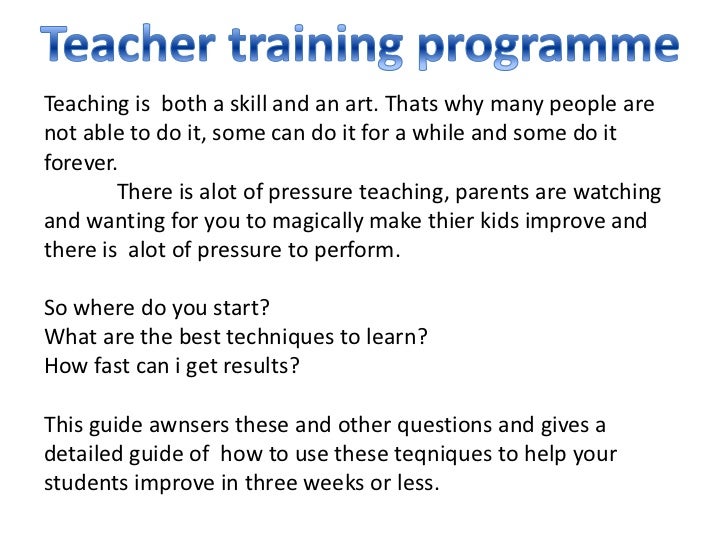 Teacher training programme

Teaching is both a skill and an art. Thats why many people are not able to do it, some can do it for a while and some do it forever.

There is alot of pressure teaching, parents are watching and wanting for you to magically make thier kids improve and there is alot of pressure to perform.

So where do you start?
What are the best techniques to learn?
How fast can i get results?

This guide awnsers these and other questions and gives a detailed guide of how to use these teqniques to help your students improve in three weeks or less.